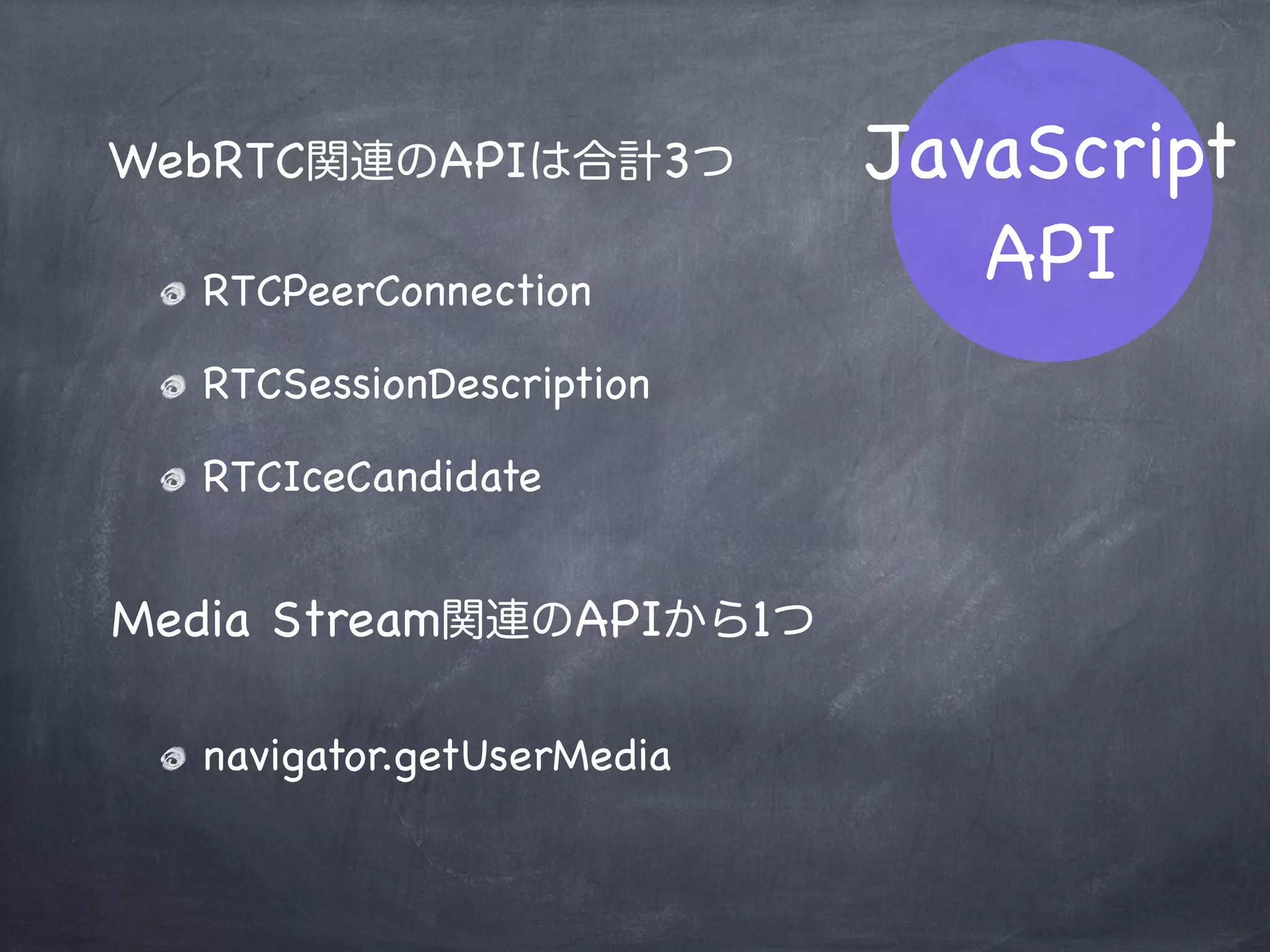 JavaScript API

WebRTC関連のAPIは合計3つ

RTCPeerConnection

RTCSessionDescription

RTCIceCandidate

Media Stream関連のAPIから1つ

navigator.getUserMedia